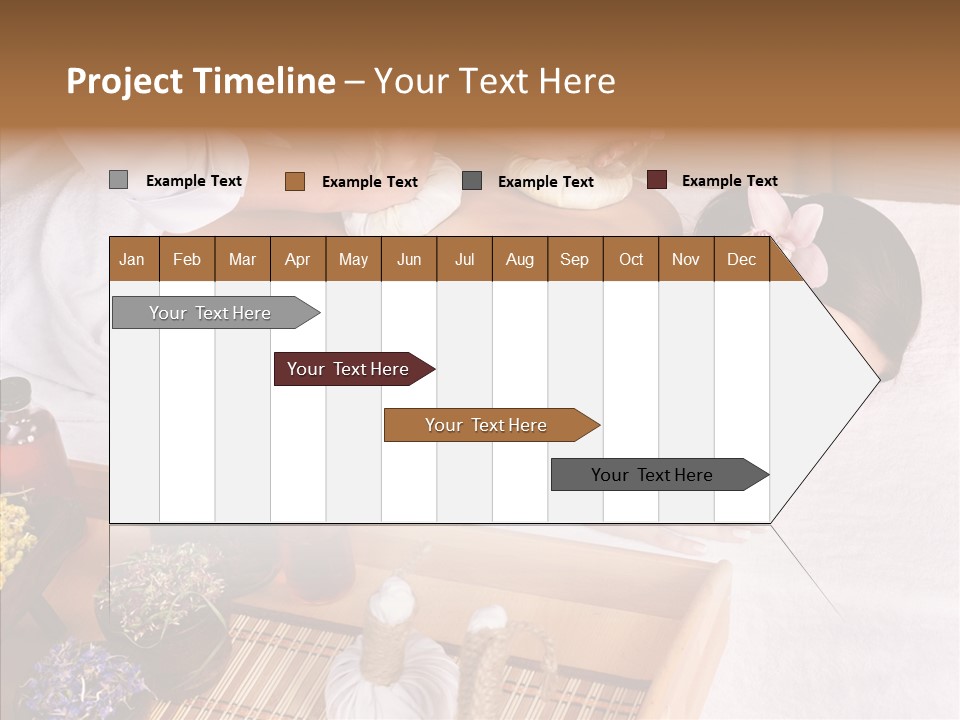 Project Timeline – Your Text Here

Example Text
Example Text
Example Text
Example Text

| Jan | Feb | Mar | Apr | May | Jun | Jul | Aug | Sep | Oct | Nov | Dec |
|---|---|---|---|---|---|---|---|---|---|---|---|

Your Text Here

Your Text Here

Your Text Here

Your Text Here